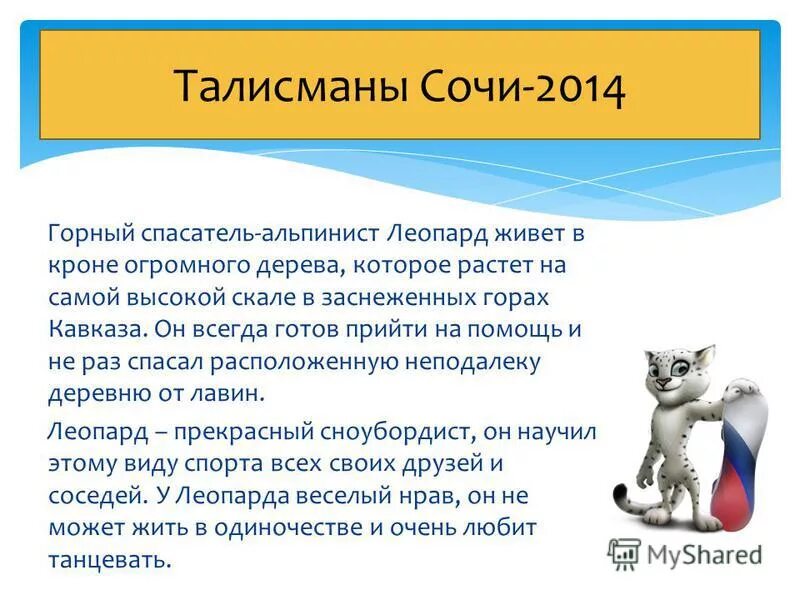 Талисманы Сочи-2014

Горный спасатель-альпинист Леопард живет в кроне огромного дерева, которое растет на самой высокой скале в заснеженных горах Кавказа. Он всегда готов прийти на помощь и не раз спасал расположенную неподалеку деревню от лавин.

Леопард – прекрасный сноубордист, он научил этому виду спорта всех своих друзей и соседей. У Леопарда веселый нрав, он не может жить в одиночестве и очень любит танцевать.

MyShared